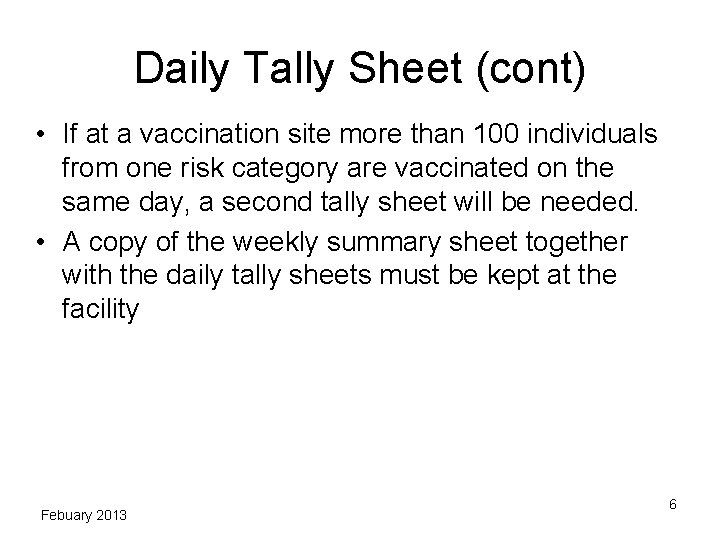 Daily Tally Sheet (cont)

• If at a vaccination site more than 100 individuals from one risk category are vaccinated on the same day, a second tally sheet will be needed.

• A copy of the weekly summary sheet together with the daily tally sheets must be kept at the facility

Febuary 2013

6